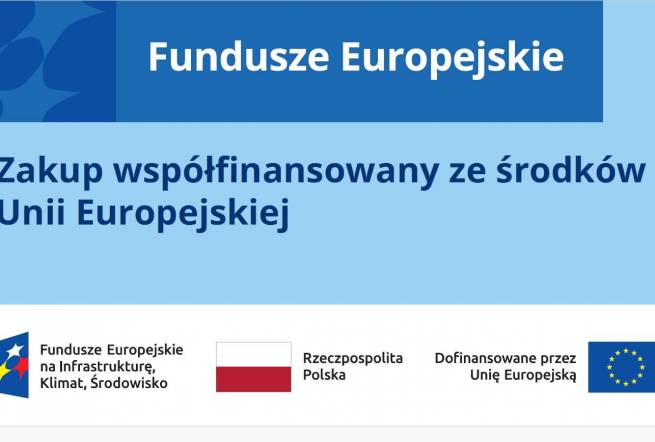 Fundusze Europejskie

Zakup współfinansowany ze środków Unii Europejskiej

Fundusze Europejskie na Infrastrukturę, Klimat, Środowisko

Rzeczpospolita Polska

Dofinansowane przez Unię Europejską